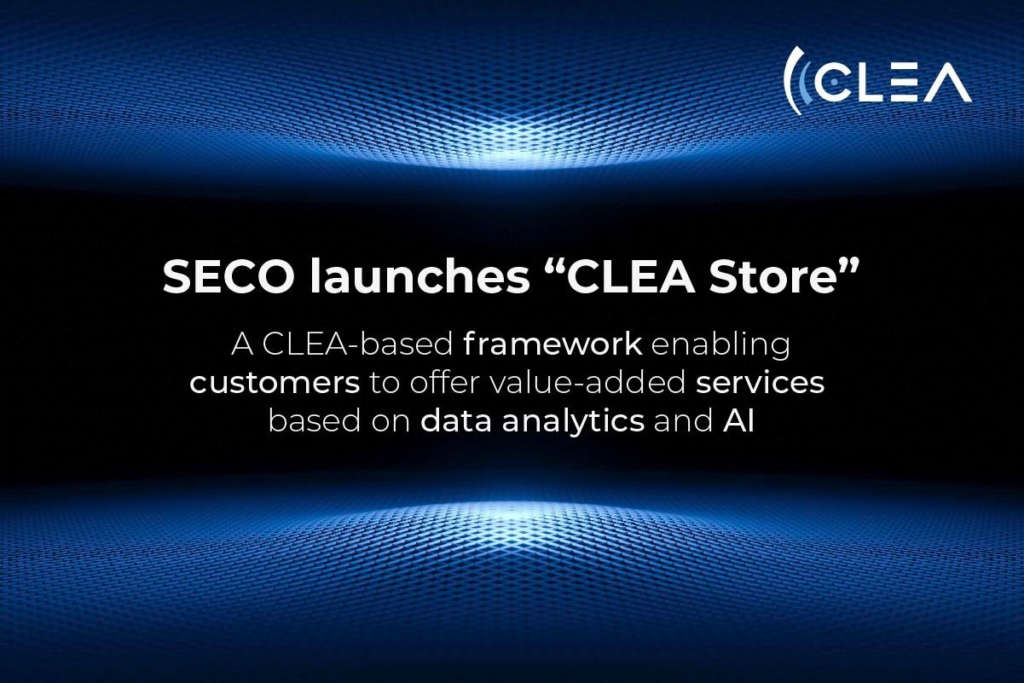 CLEA

SECO launches “CLEA Store”

A CLEA-based framework enabling customers to offer value-added services based on data analytics and AI